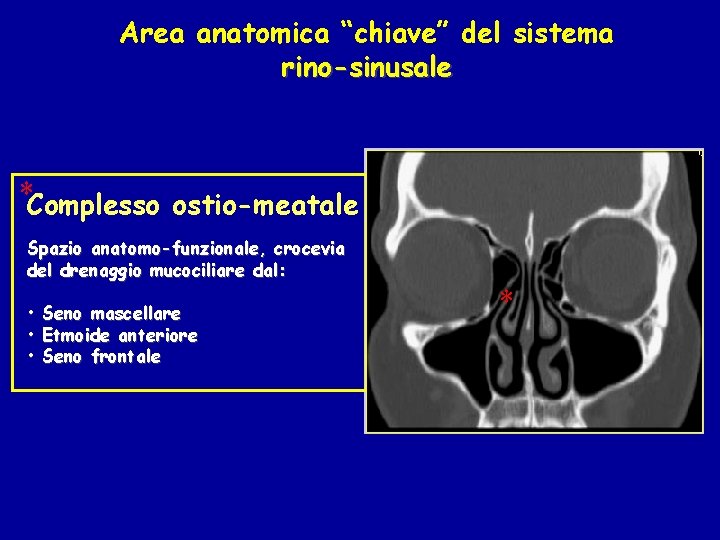 Area anatomica “chiave” del sistema rino-sinusale

*Complesso ostio-meatale

Spazio anatomo-funzionale, crocevia del drenaggio mucociliare dal:

• Seno mascellare
• Etmoide anteriore
• Seno frontale

*